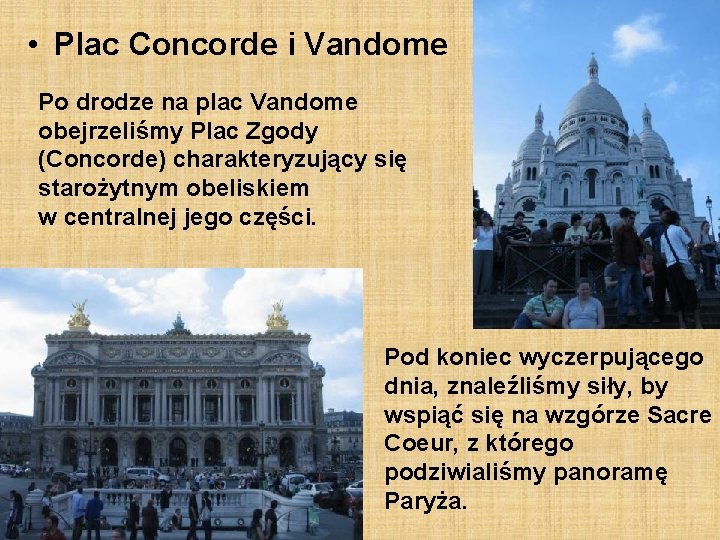 • Plac Concorde i Vandome

Po drodze na plac Vandome obejrzeliśmy Plac Zgody (Concorde) charakteryzujący się starożytnym obeliskiem w centralnej jego części.

Pod koniec wyczerpującego dnia, znaleźliśmy siły, by wspiąć się na wzgórze Sacre Coeur, z którego podziwialiśmy panoramę Paryża.